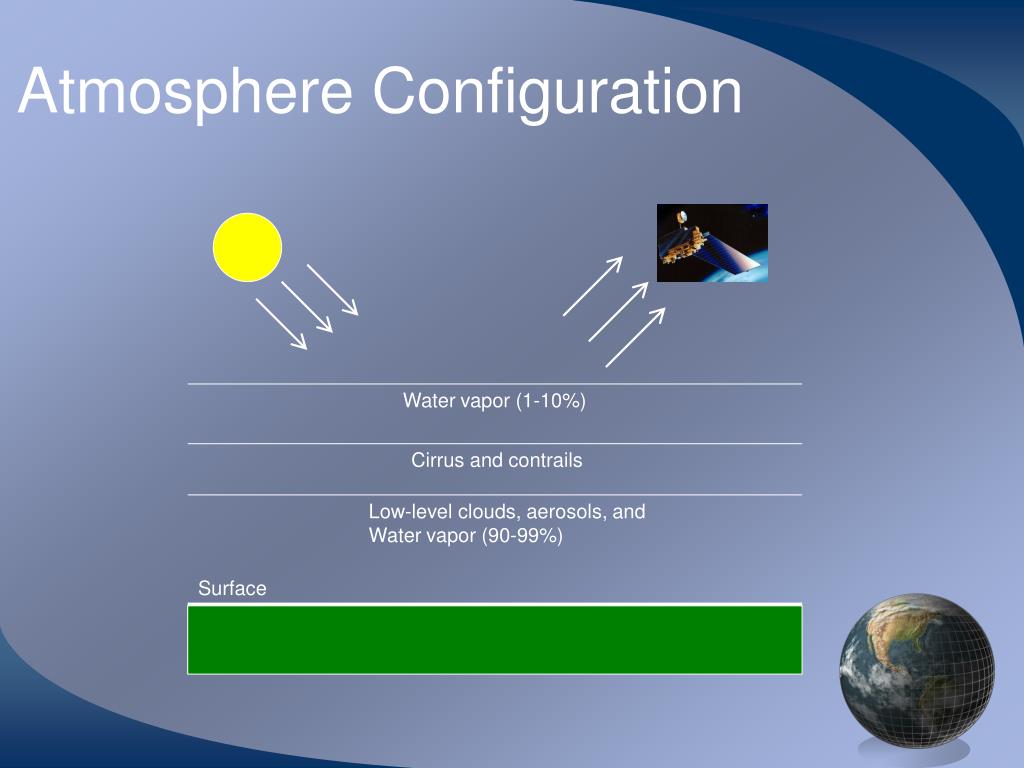 Atmosphere Configuration

Water vapor (1-10%)

Cirrus and contrails

Low-level clouds, aerosols, and Water vapor (90-99%)

Surface